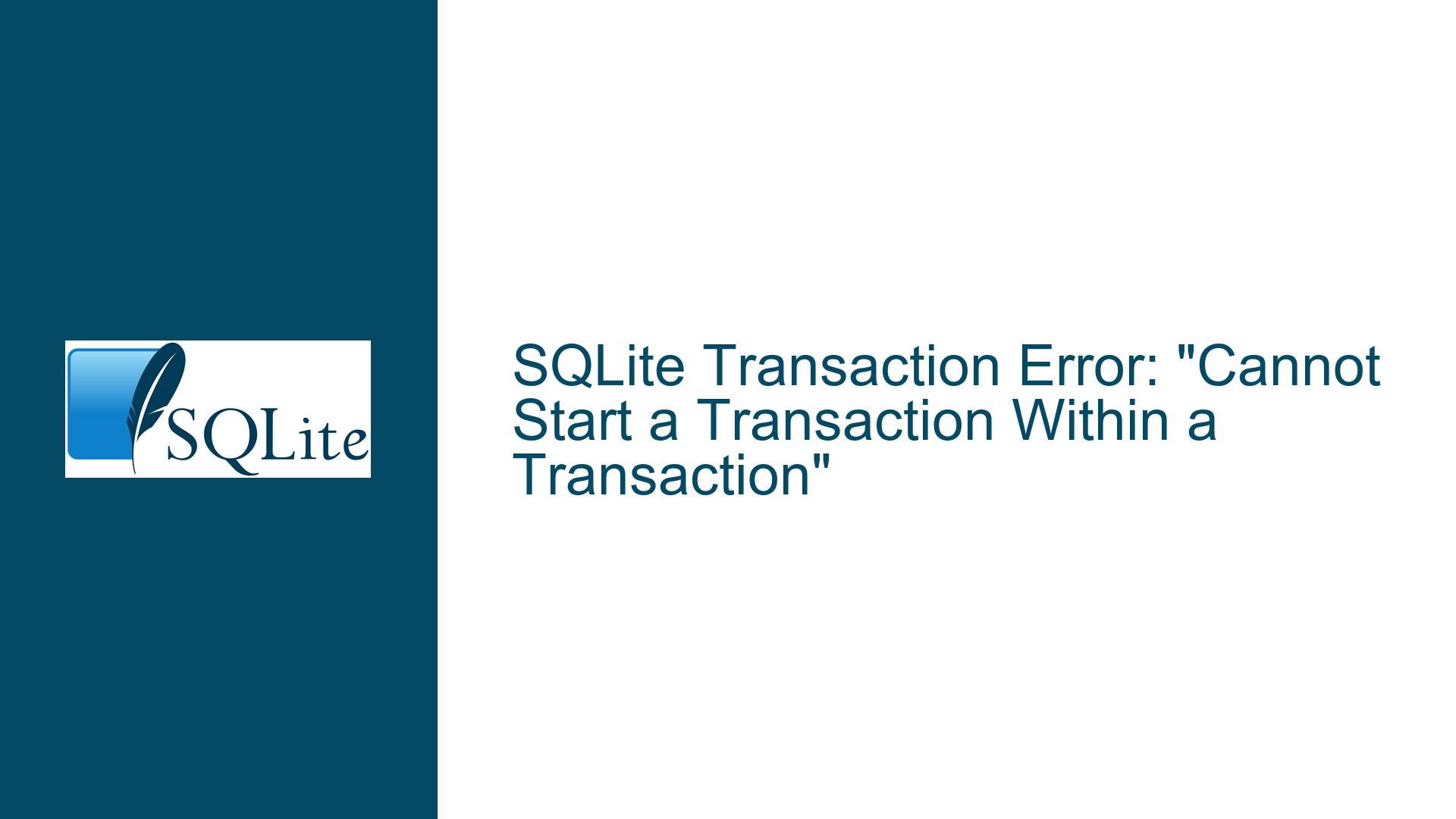 SQLite

SQLite Transaction Error: "Cannot Start a Transaction Within a Transaction"